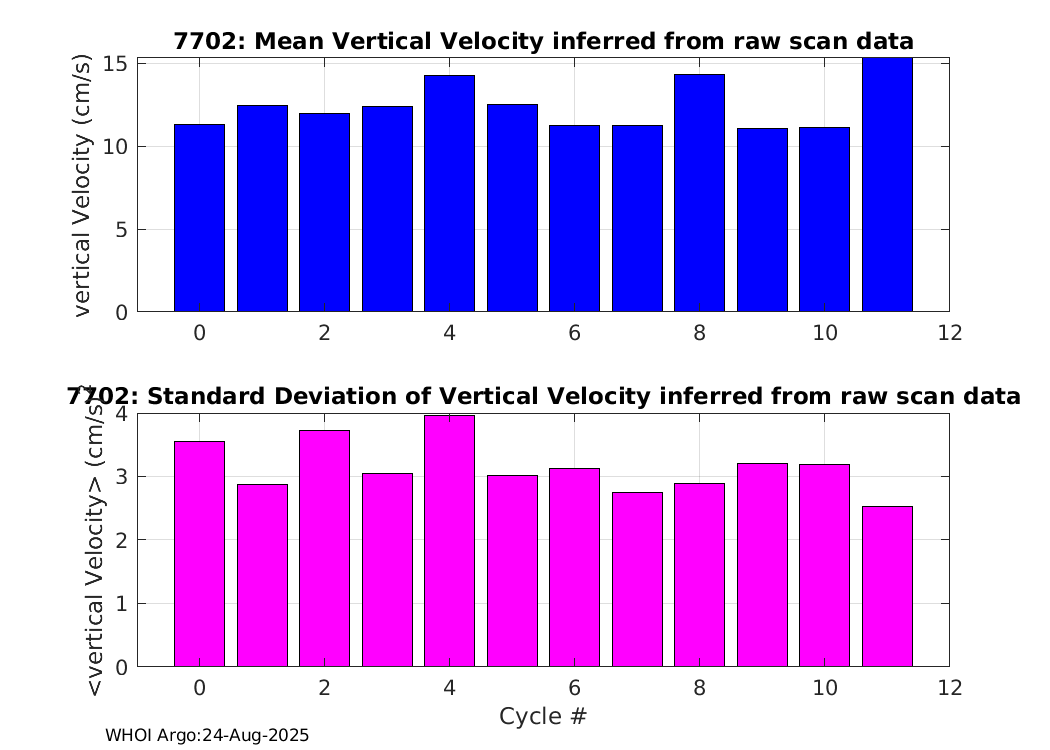 7702: Mean Vertical Velocity inferred from raw scan data

vertical Velocity (cm/s)

15
10
5
0

0 2 4 6 8 10 12

7702: Standard Deviation of Vertical Velocity inferred from raw scan data

<vertical Velocity> (cm/s)

4
3
2
1
0

0 2 4 6 8 10 12

Cycle #

WHOI Argo:24-Aug-2025